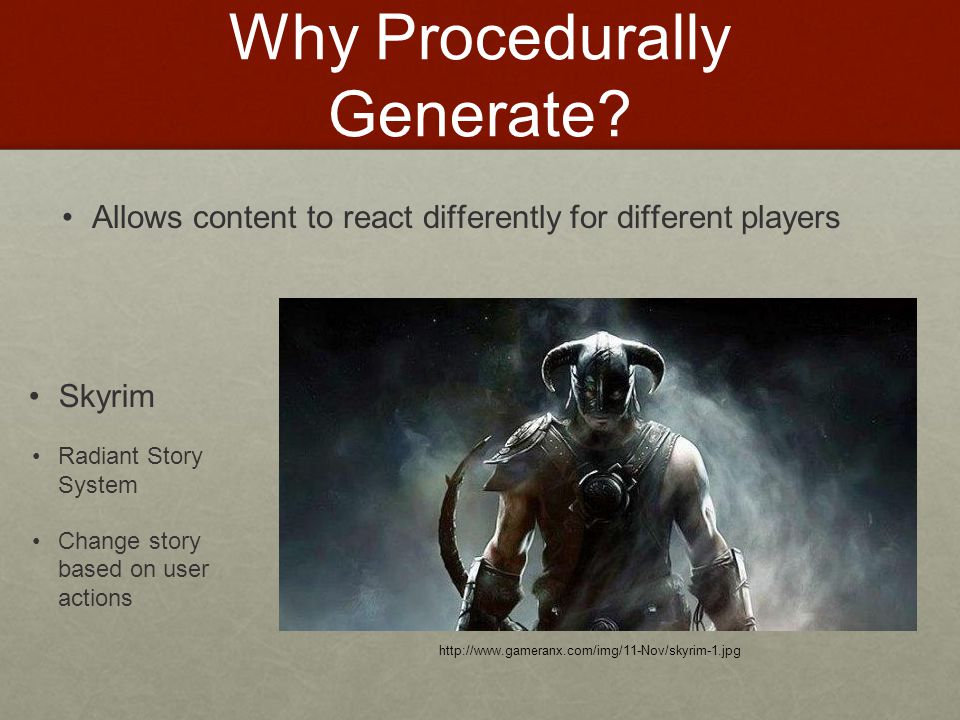 Why Procedurally Generate?

• Allows content to react differently for different players

• Skyrim

• Radiant Story System

• Change story based on user actions

http://www.gameranx.com/img/11-Nov/skyrim-1.jpg